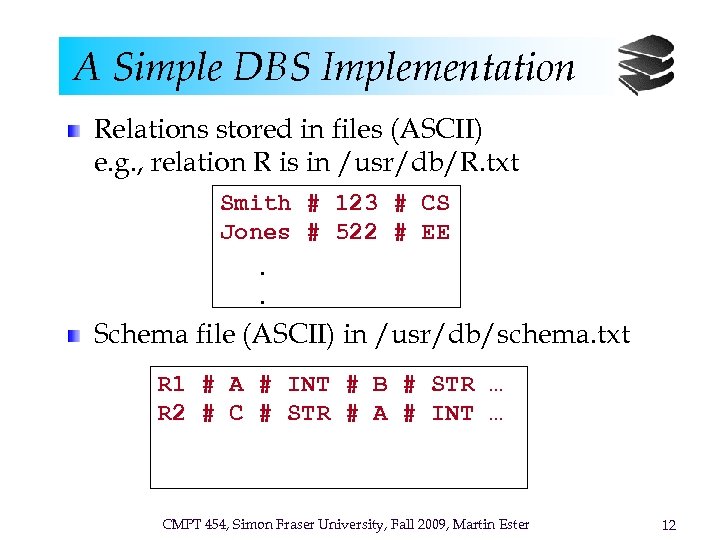 A Simple DBS Implementation

Relations stored in files (ASCII)
e.g., relation R is in /usr/db/R.txt

Smith # 123 # CS
Jones # 522 # EE
.
.

Schema file (ASCII) in /usr/db/schema.txt

R1 # A # INT # B # STR …
R2 # C # STR # A # INT …

CMPT 454, Simon Fraser University, Fall 2009, Martin Ester

12